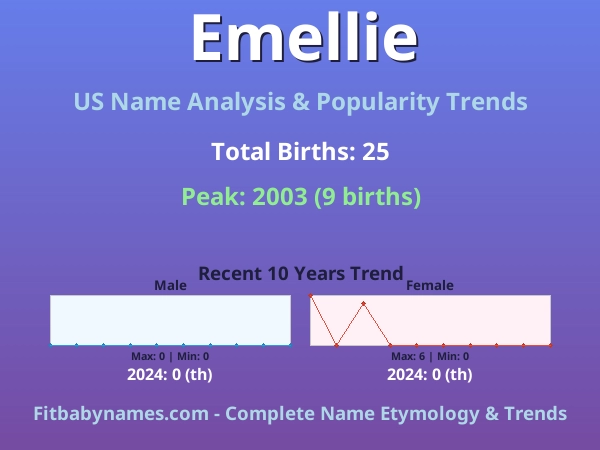 Emellie

US Name Analysis & Popularity Trends

Total Births: 25

Peak: 2003 (9 births)

Recent 10 Years Trend

Male

Max: 0 | Min: 0

2024: 0 (th)

Female

Max: 6 | Min: 0

2024: 0 (th)

Fitbabynames.com - Complete Name Etymology & Trends